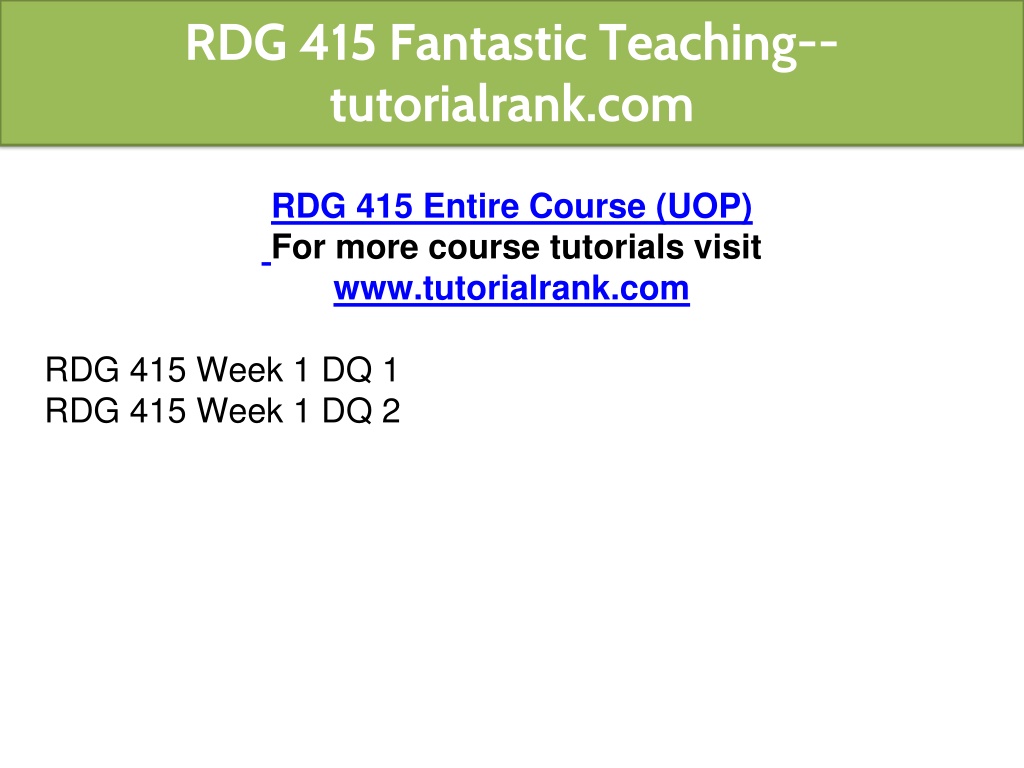 RDG 415 Fantastic Teaching--tutorialrank.com

RDG 415 Entire Course (UOP)
For more course tutorials visit
www.tutorialrank.com

RDG 415 Week 1 DQ 1
RDG 415 Week 1 DQ 2